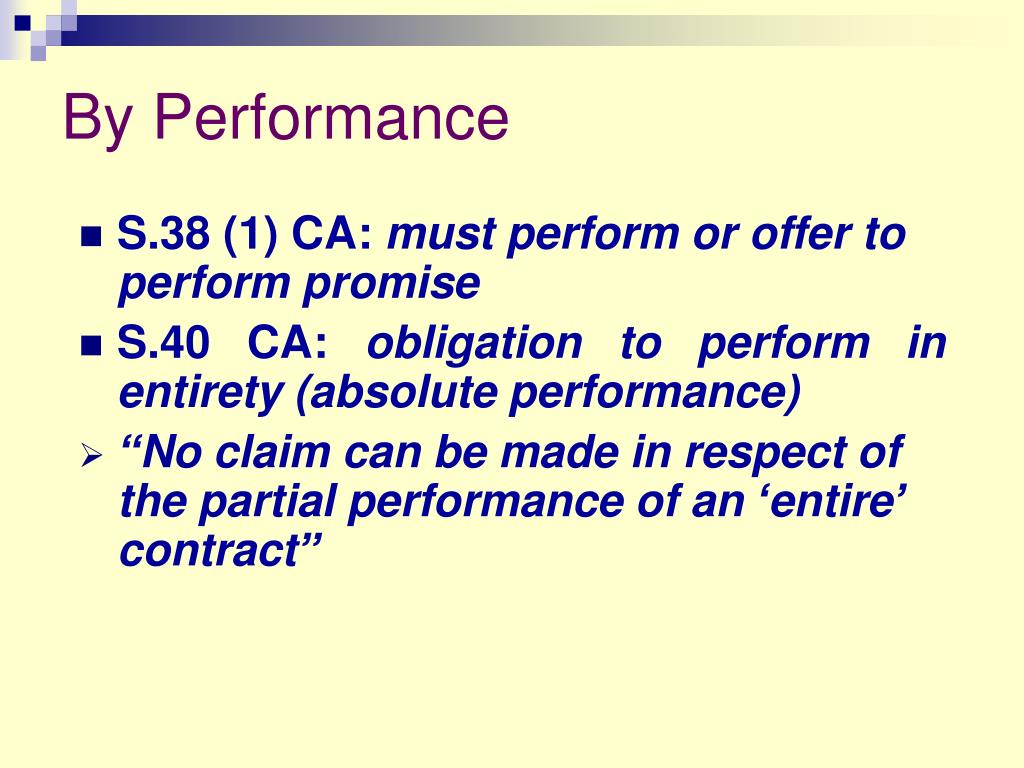 By Performance

S.38 (1) CA: must perform or offer to perform promise

S.40 CA: obligation to perform in entirety (absolute performance)

“No claim can be made in respect of the partial performance of an ‘entire’ contract”